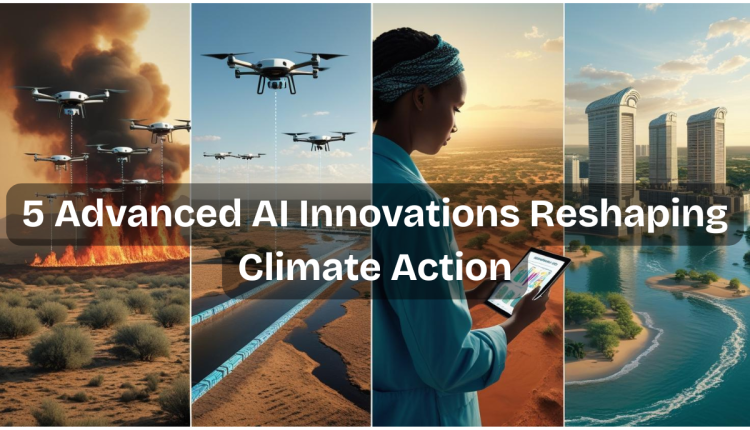 5 Advanced AI Innovations Reshaping Climate Action